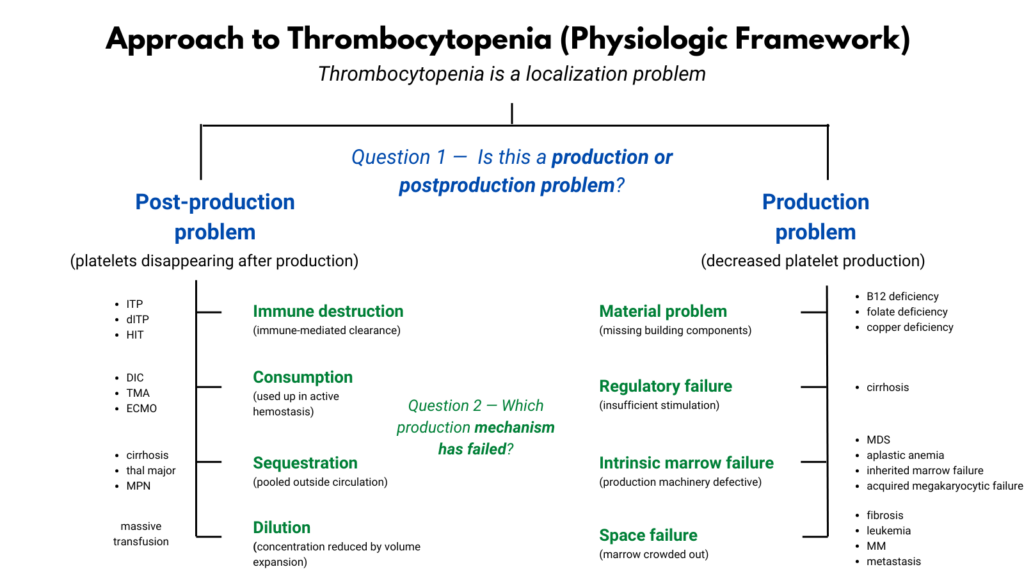 Approach to Thrombocytopenia (Physiologic Framework)

Thrombocytopenia is a localization problem

Question 1 — Is this a production or postproduction problem?

Post-production problem
(platelets disappearing after production)

- ITP
- dITP
- HIT

Immune destruction
(immune-mediated clearance)

- DIC
- TMA
- ECMO

Consumption
(used up in active hemostasis)

- cirrhosis
- thal major
- MPN

Sequestration
(pooled outside circulation)

massive transfusion

Dilution
(concentration reduced by volume expansion)

Question 2 — Which production mechanism has failed?

Production problem
(decreased platelet production)

Material problem
(missing building components)

- B12 deficiency
- folate deficiency
- copper deficiency

Regulatory failure
(insufficient stimulation)

- cirrhosis

Intrinsic marrow failure
(production machinery defective)

- MDS
- aplastic anemia
- inherited marrow failure
- acquired megakaryocytic failure

Space failure
(marrow crowded out)

- fibrosis
- leukemia
- MM
- metastasis